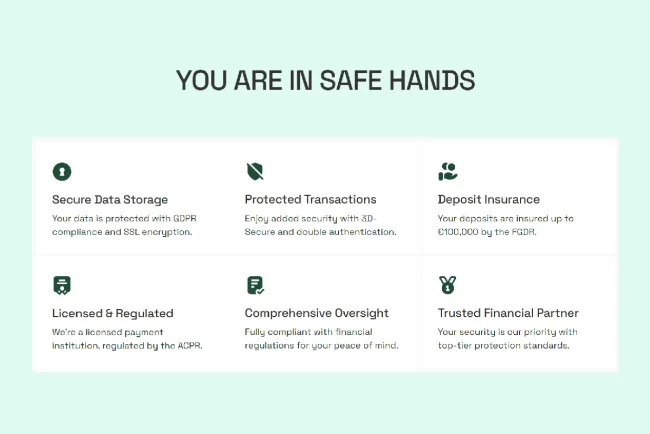 YOU ARE IN SAFE HANDS

Secure Data Storage

Your data is protected with GDPR compliance and SSL encryption.

Protected Transactions

Enjoy added security with 3D-Secure and double authentication.

Deposit Insurance

Your deposits are insured up to €100,000 by the FGDR.

Licensed & Regulated

We're a licensed payment institution, regulated by the ACPR.

Comprehensive Oversight

Fully compliant with financial regulations for your peace of mind.

Trusted Financial Partner

Your security is our priority with top-tier protection standards.